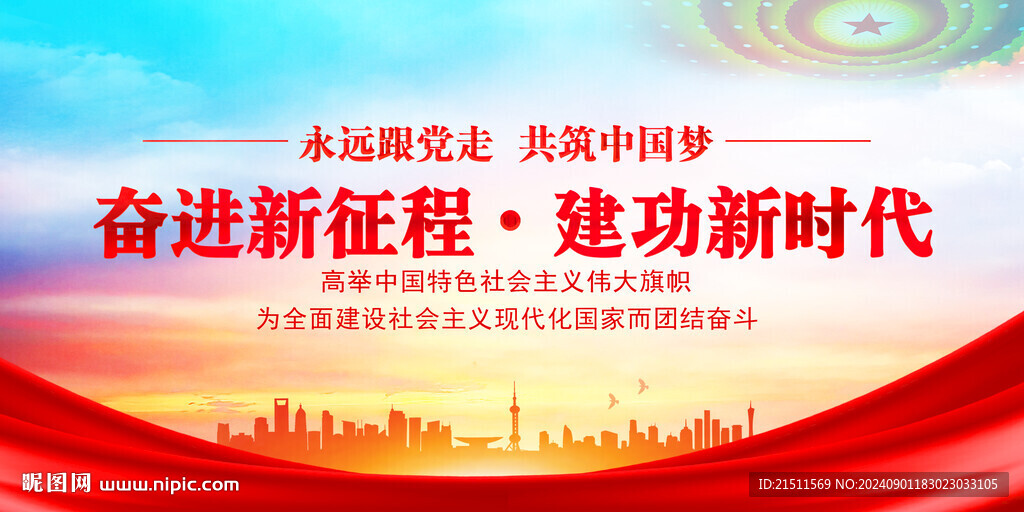 永远跟党走 共筑中国梦

奋进新征程 · 建功新时代

高举中国特色社会主义伟大旗帜
为全面建设社会主义现代化国家而团结奋斗

昵图网 www.nipic.com

ID:21511569 NO:20240901183023033105